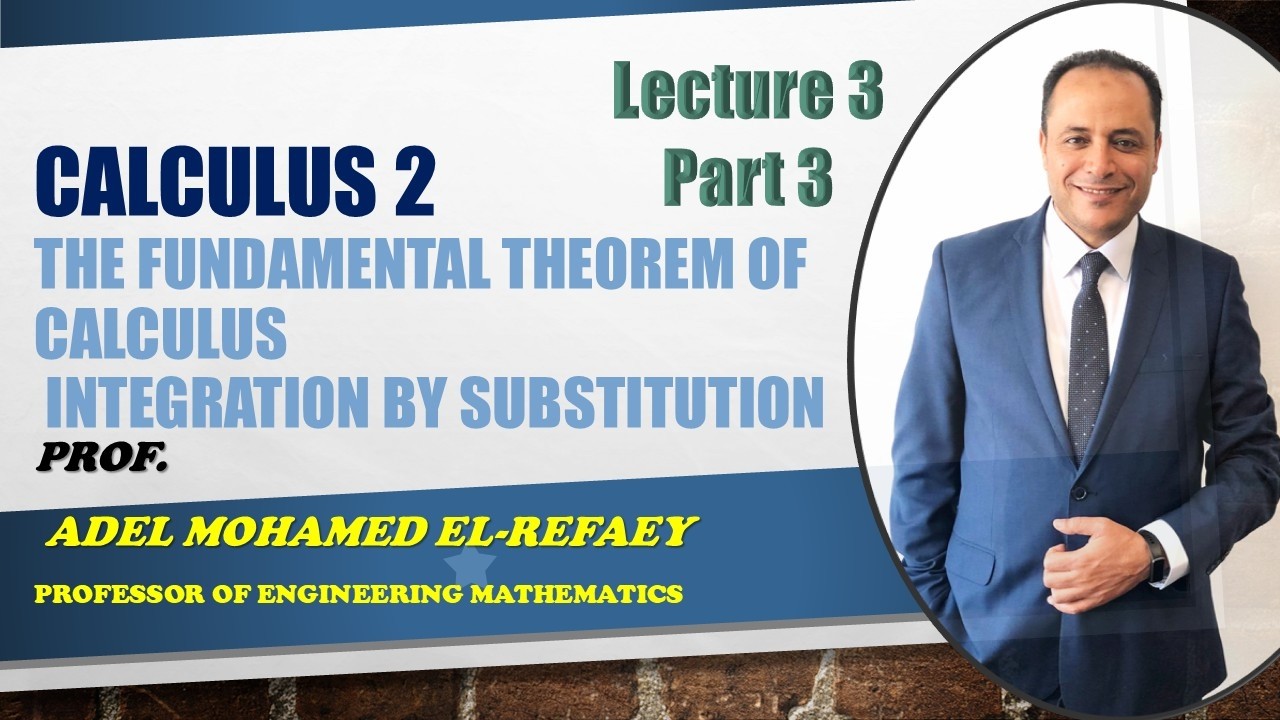 Lecture 3
Part 3

CALCULUS 2

THE FUNDAMENTAL THEOREM OF CALCULUS

INTEGRATION BY SUBSTITUTION

PROF.

ADEL MOHAMED EL-REFAEY

PROFESSOR OF ENGINEERING MATHEMATICS